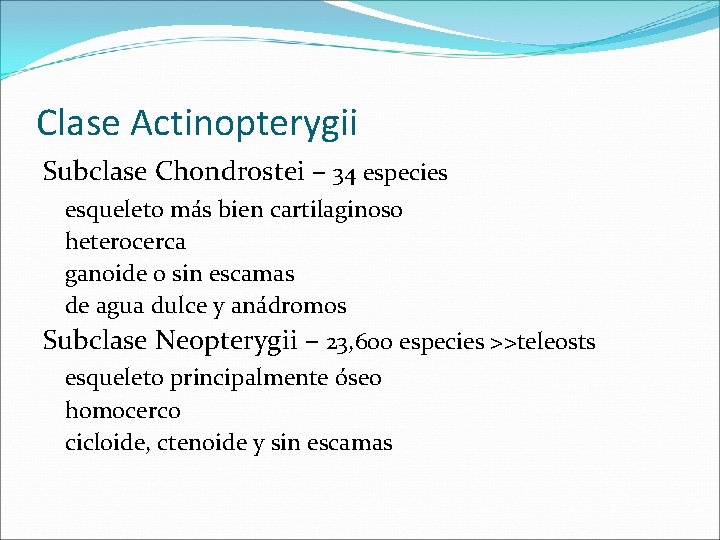 Clase Actinopterygii

Subclase Chondrostei – 34 especies

esqueleto más bien cartilaginoso

heterocerca

ganoide o sin escamas

de agua dulce y anádromos

Subclase Neopterygii – 23,600 especies >>teleosts

esqueleto principalmente óseo

homocerco

cicloide, ctenoide y sin escamas